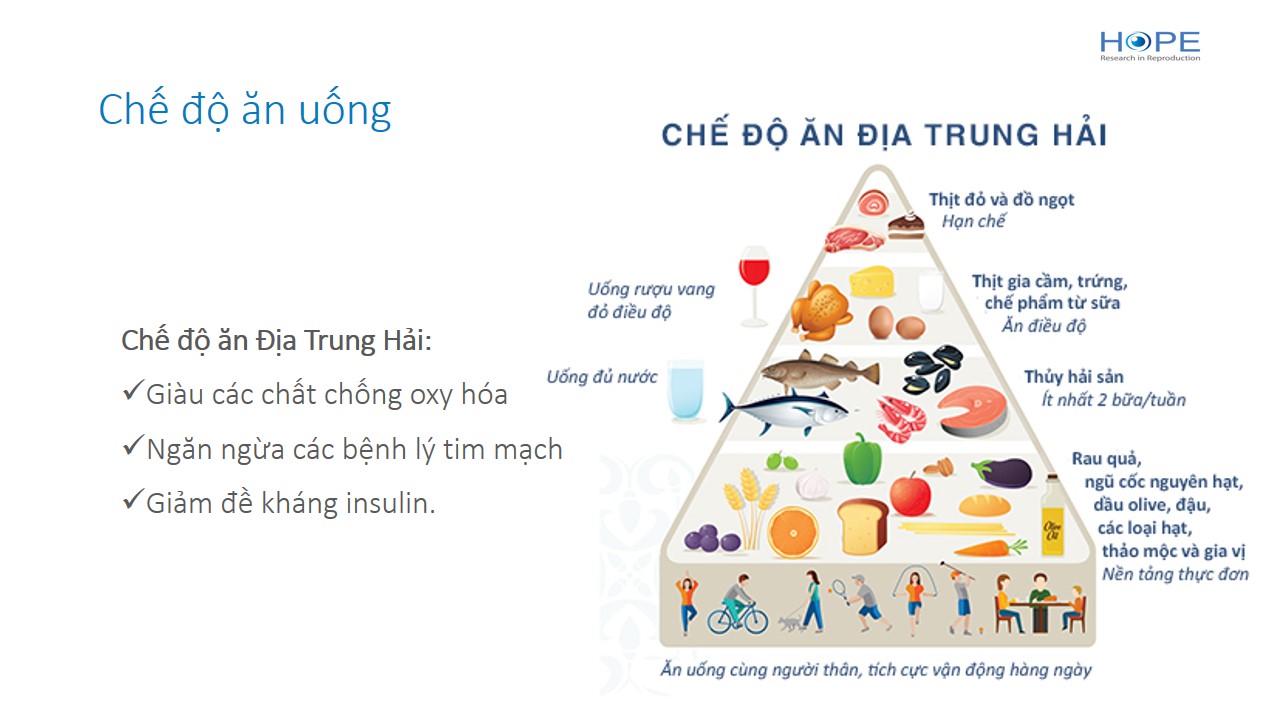 HOPE
Research in Reproduction

Chế độ ăn uống

Chế độ ăn Địa Trung Hải:

✓Giàu các chất chống oxy hóa

✓Ngăn ngừa các bệnh lý tim mạch

✓Giảm đề kháng insulin.

CHẾ ĐỘ ĂN ĐỊA TRUNG HẢI

Thịt đỏ và đồ ngọt
Hạn chế

Uống rượu vang đỏ điều độ

Thịt gia cầm, trứng, chế phẩm từ sữa
Ăn điều độ

Uống đủ nước

Thủy hải sản
Ít nhất 2 bữa/tuần

Rau quả, ngũ cốc nguyên hạt, dầu olive, đậu, các loại hạt, thảo mộc và gia vị
Nền tảng thực đơn

Olive Oil

Ăn uống cùng người thân, tích cực vận động hàng ngày